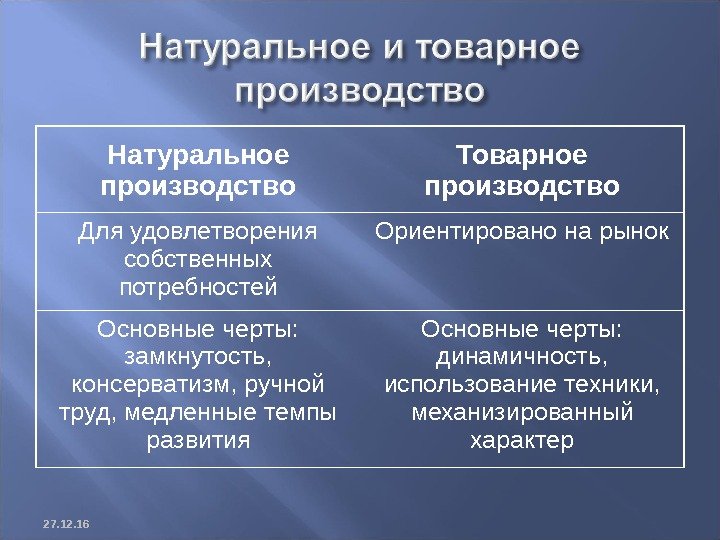 Натуральное и товарное производство

| Натуральное производство | Товарное производство |
|---|---|
| Для удовлетворения собственных потребностей | Ориентировано на рынок |
| Основные черты: замкнутость, консерватизм, ручной труд, медленные темпы развития | Основные черты: динамичность, использование техники, механизированный характер |

27.12.16